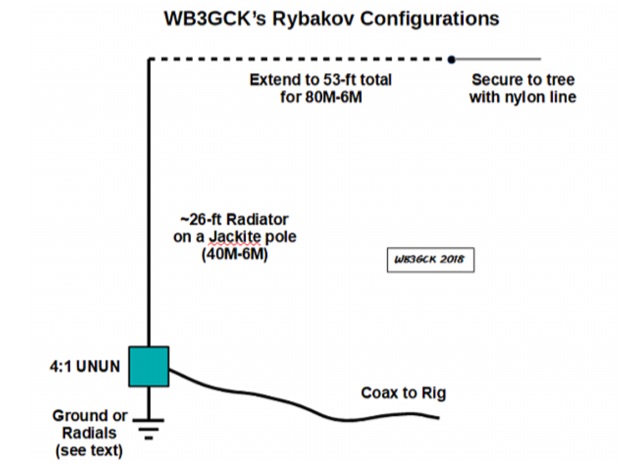 WB3GCK's Rybakov Configurations

Extend to 53-ft total for 80M-6M

Secure to tree with nylon line

~26-ft Radiator on a Jackite pole (40M-6M)

WB3GCK 2018

4:1 UNUN

Coax to Rig

Ground or Radials (see text)